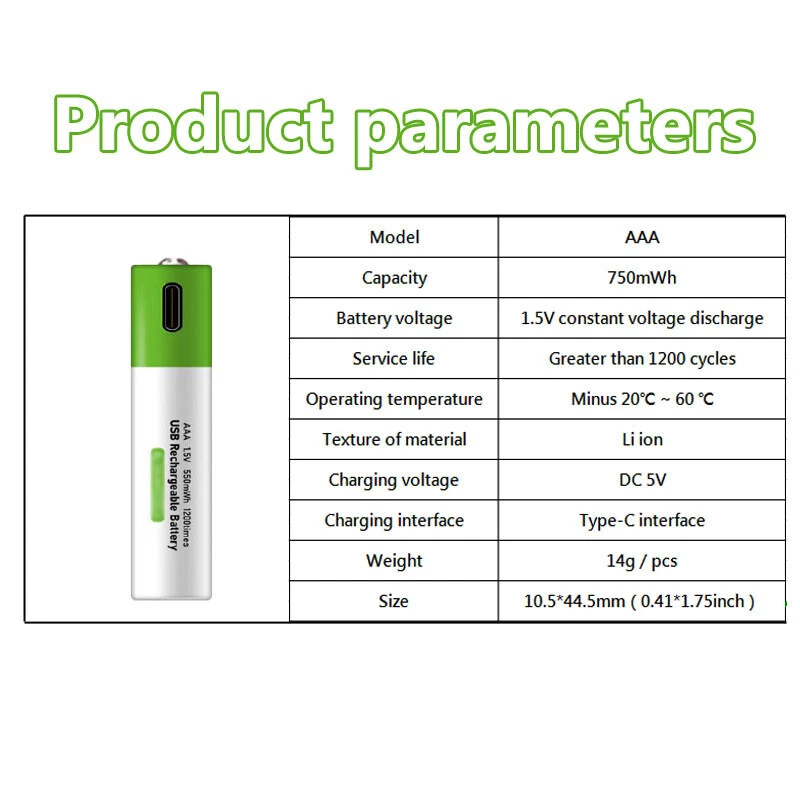 Product parameters

AAA 1.5V 550mWh 1200times
USB Rechargeable Battery

| Model | AAA |
|---|---|
| Capacity | 750mWh |
| Battery voltage | 1.5V constant voltage discharge |
| Service life | Greater than 1200 cycles |
| Operating temperature | Minus 20℃ ~ 60 ℃ |
| Texture of material | Li ion |
| Charging voltage | DC 5V |
| Charging interface | Type-C interface |
| Weight | 14g / pcs |
| Size | 10.5*44.5mm ( 0.41*1.75inch ) |